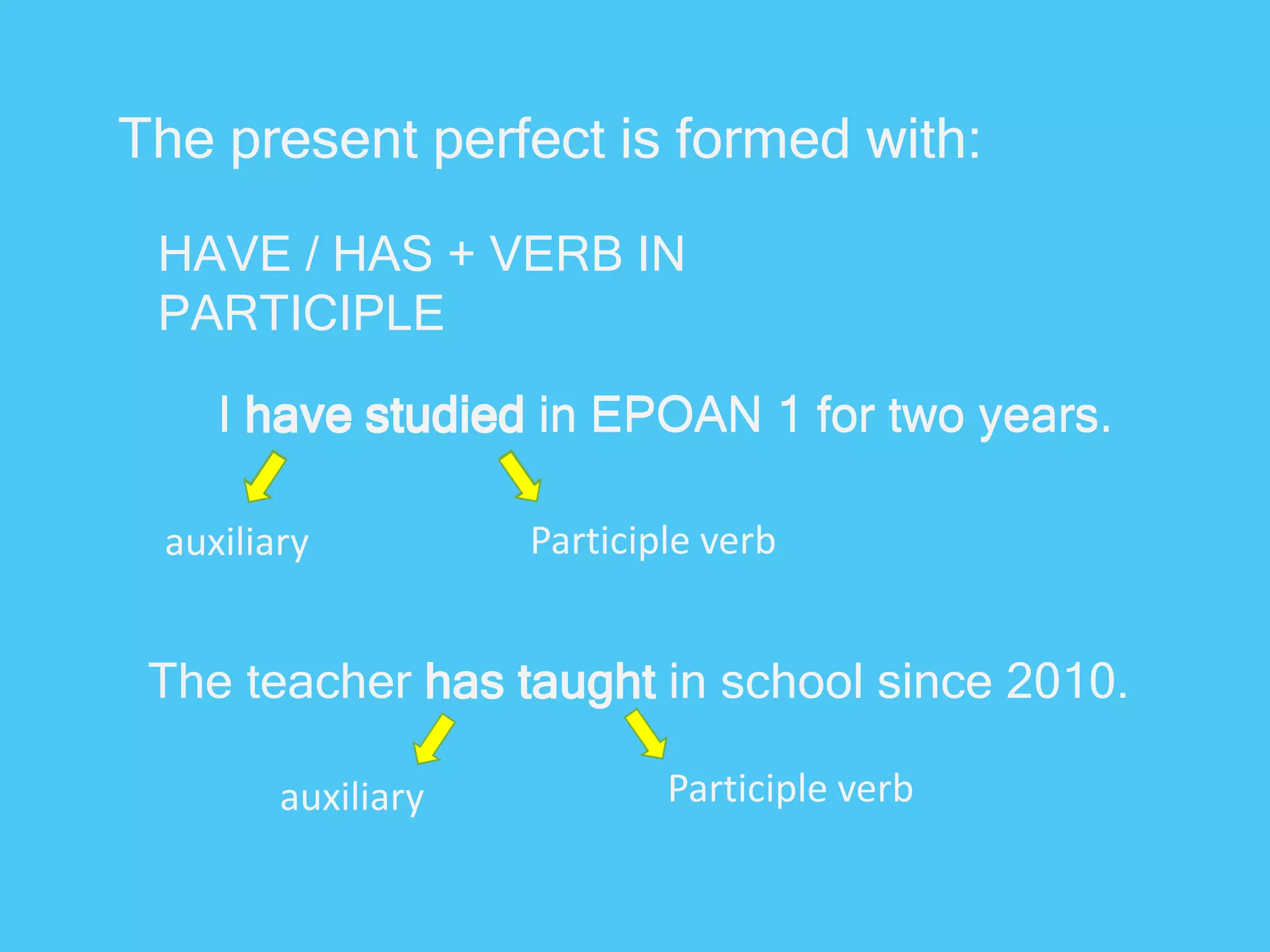 The present perfect is formed with:

HAVE / HAS + VERB IN PARTICIPLE

I have studied in EPOAN 1 for two years.

auxiliary

Participle verb

The teacher has taught in school since 2010.

auxiliary

Participle verb